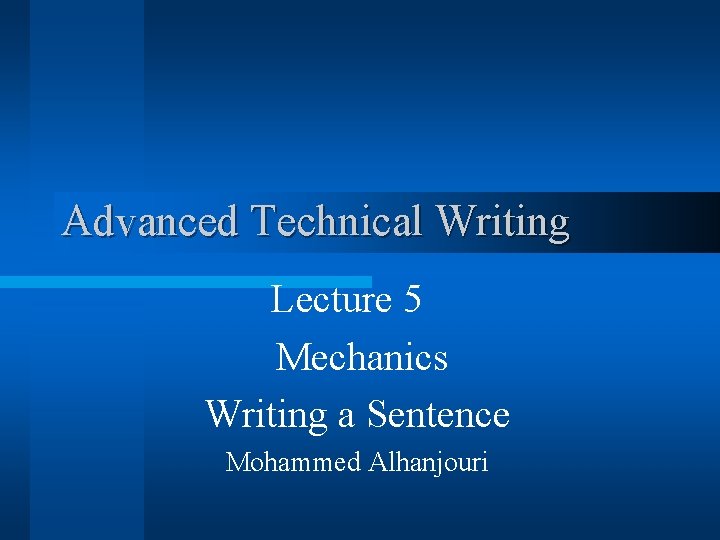 Advanced Technical Writing

Lecture 5

Mechanics

Writing a Sentence

Mohammed Alhanjouri